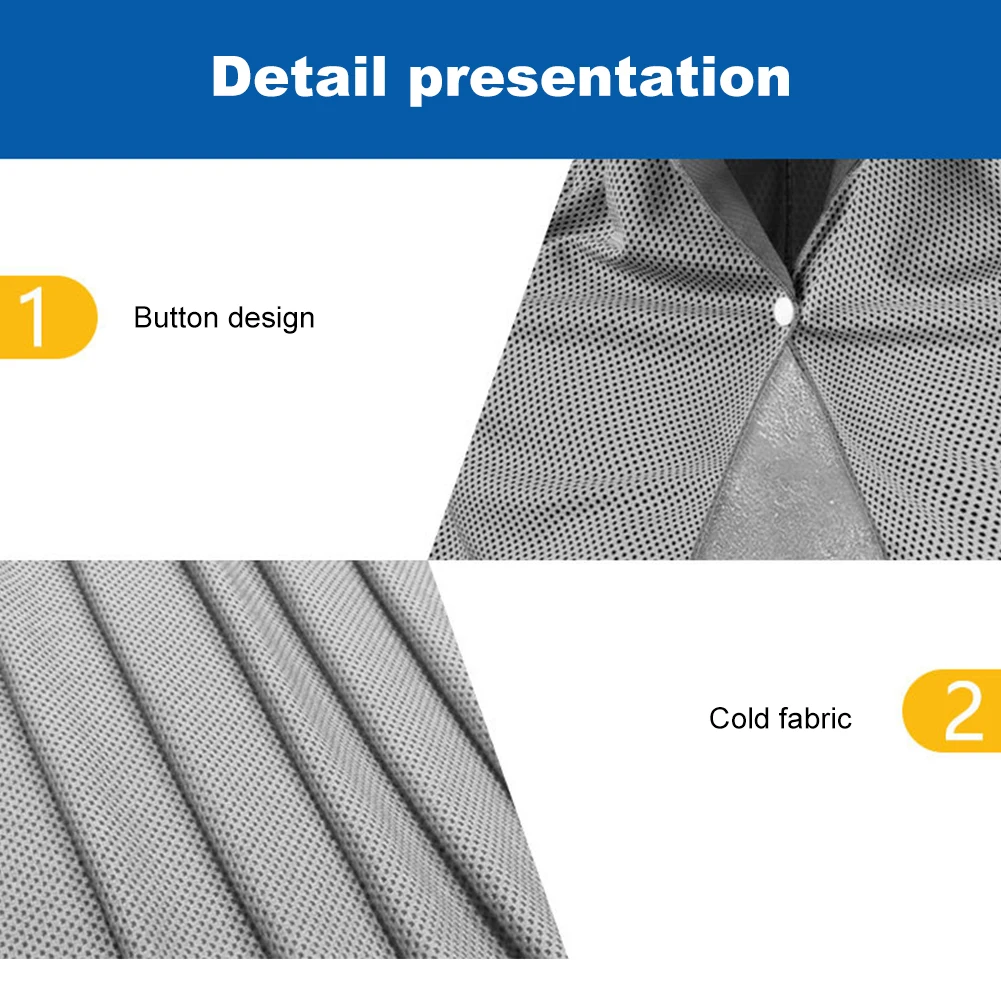 Detail presentation

1 Button design

Cold fabric 2